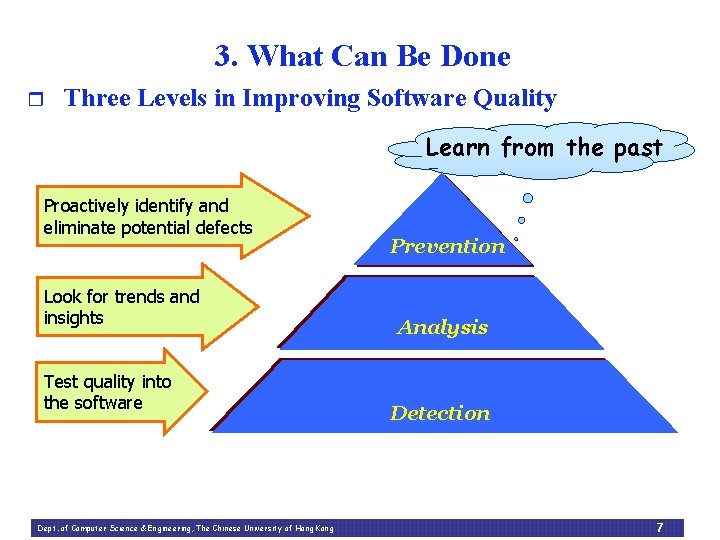 3. What Can Be Done

Three Levels in Improving Software Quality

Learn from the past

Proactively identify and eliminate potential defects

Prevention

Look for trends and insights

Analysis

Test quality into the software

Detection

Dept. of Computer Science & Engineering, The Chinese University of Hong Kong

7